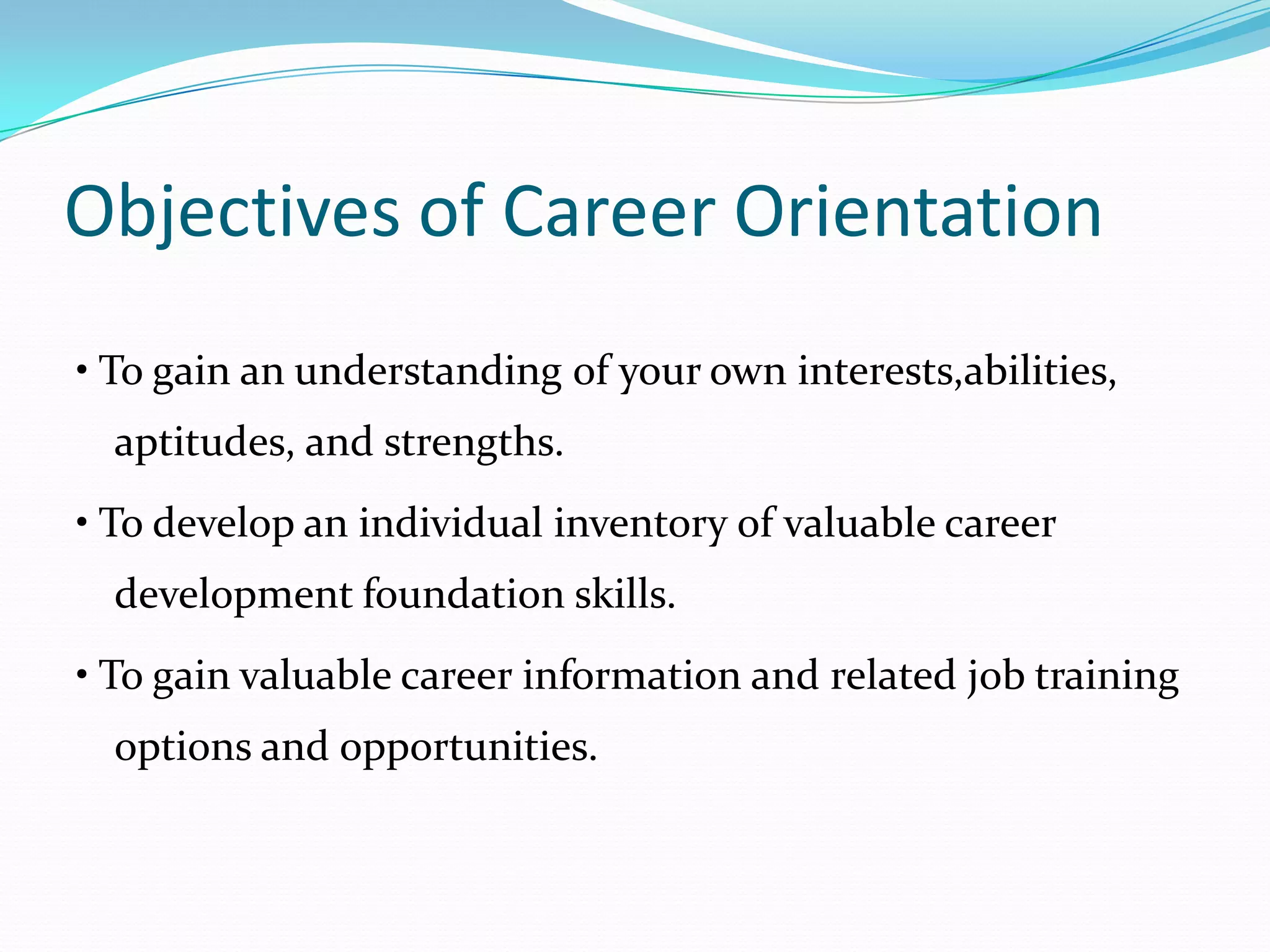 Objectives of Career Orientation

• To gain an understanding of your own interests,abilities, aptitudes, and strengths.

• To develop an individual inventory of valuable career development foundation skills.

• To gain valuable career information and related job training options and opportunities.